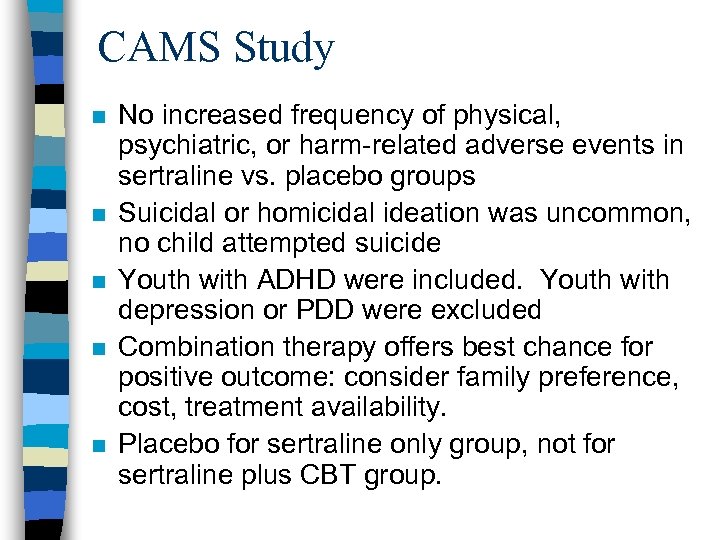 CAMS Study

- No increased frequency of physical, psychiatric, or harm-related adverse events in sertraline vs. placebo groups
- Suicidal or homicidal ideation was uncommon, no child attempted suicide
- Youth with ADHD were included.  Youth with depression or PDD were excluded
- Combination therapy offers best chance for positive outcome: consider family preference, cost, treatment availability.
- Placebo for sertraline only group, not for sertraline plus CBT group.